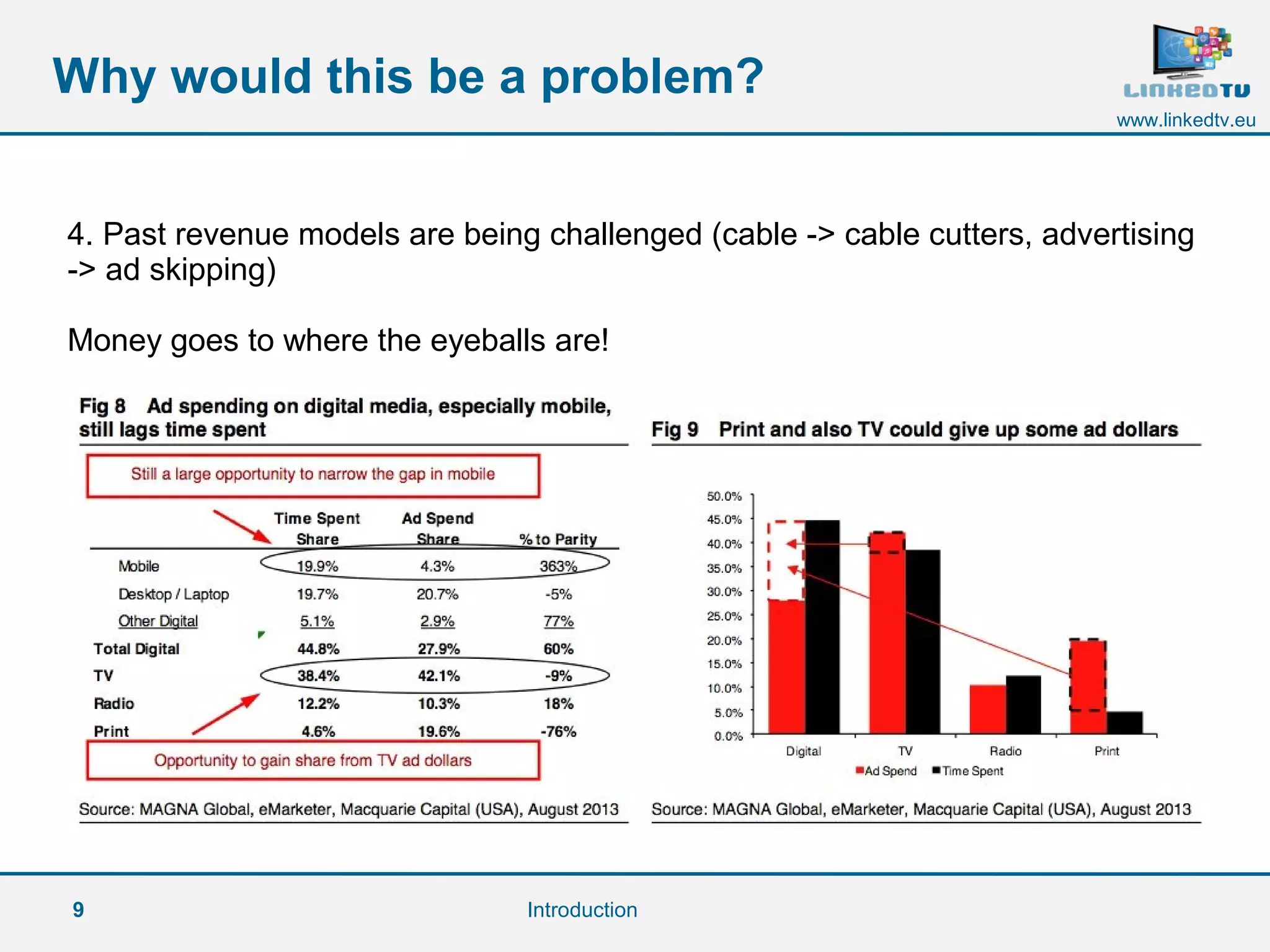 Why would this be a problem?

LINKEDTV
www.linkedtv.eu

4. Past revenue models are being challenged (cable -> cable cutters, advertising -> ad skipping)

Money goes to where the eyeballs are!

Fig 8 Ad spending on digital media, especially mobile, still lags time spent

Still a large opportunity to narrow the gap in mobile

| | Time Spent Share | Ad Spend Share | % to Parity |
|---|---|---|---|
| Mobile | 19.9% | 4.3% | 363% |
| Desktop / Laptop | 19.7% | 20.7% | -5% |
| Other Digital | 5.1% | 2.9% | 77% |
| Total Digital | 44.8% | 27.9% | 60% |
| TV | 38.4% | 42.1% | -9% |
| Radio | 12.2% | 10.3% | 18% |
| Print | 4.6% | 19.6% | -76% |

Opportunity to gain share from TV ad dollars

Source: MAGNA Global, eMarketer, Macquarie Capital (USA), August 2013

Fig 9 Print and also TV could give up some ad dollars

50.0%
45.0%
40.0%
35.0%
30.0%
25.0%
20.0%
15.0%
10.0%
5.0%
0.0%
Digital
TV
Radio
Print
Ad Spend
Time Spent

Source: MAGNA Global, eMarketer, Macquarie Capital (USA), August 2013

9
Introduction